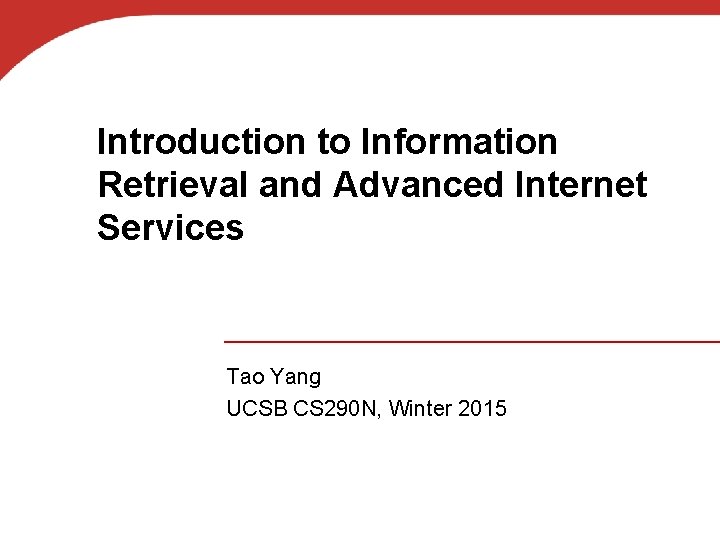 Introduction to Information Retrieval and Advanced Internet Services

Tao Yang
UCSB CS290N, Winter 2015